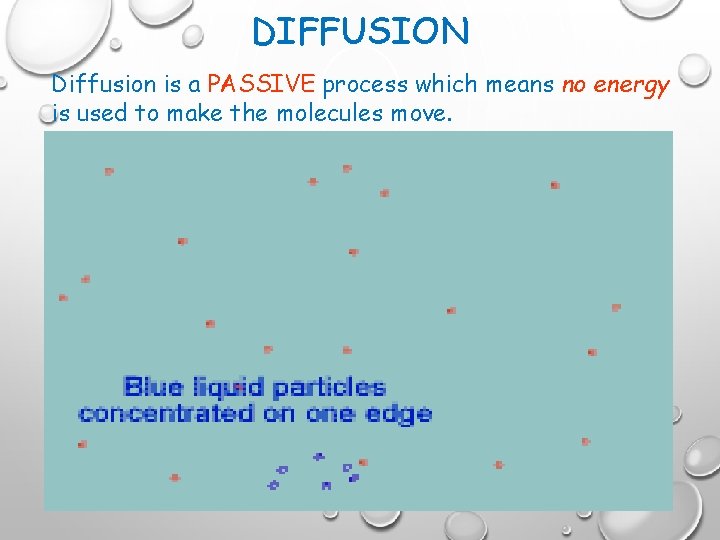 DIFFUSION

Diffusion is a PASSIVE process which means no energy is used to make the molecules move.

Blue liquid particles concentrated on one edge